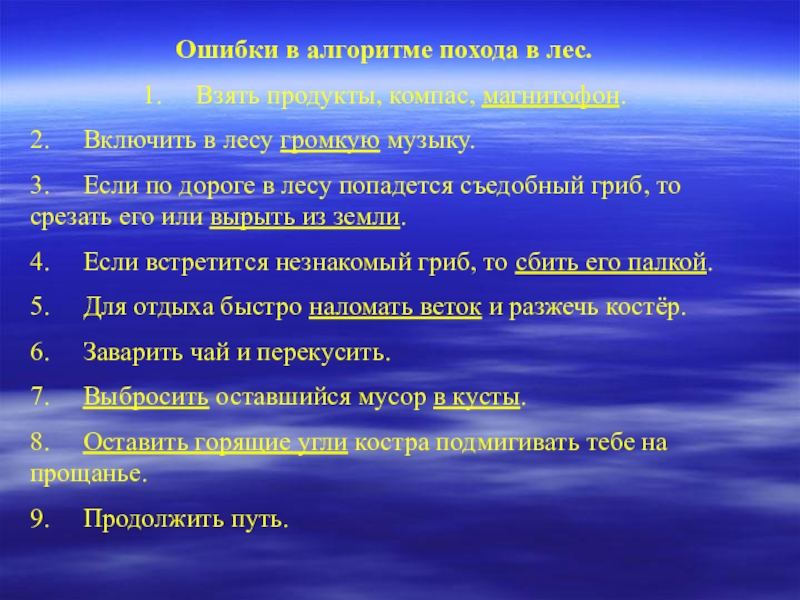 Ошибки в алгоритме похода в лес.

1. Взять продукты, компас, магнитофон.

2. Включить в лесу громкую музыку.

3. Если по дороге в лесу попадется съедобный гриб, то срезать его или вырыть из земли.

4. Если встретится незнакомый гриб, то сбить его палкой.

5. Для отдыха быстро наломать веток и разжечь костёр.

6. Заварить чай и перекусить.

7. Выбросить оставшийся мусор в кусты.

8. Оставить горящие угли костра подмигивать тебе на прощанье.

9. Продолжить путь.